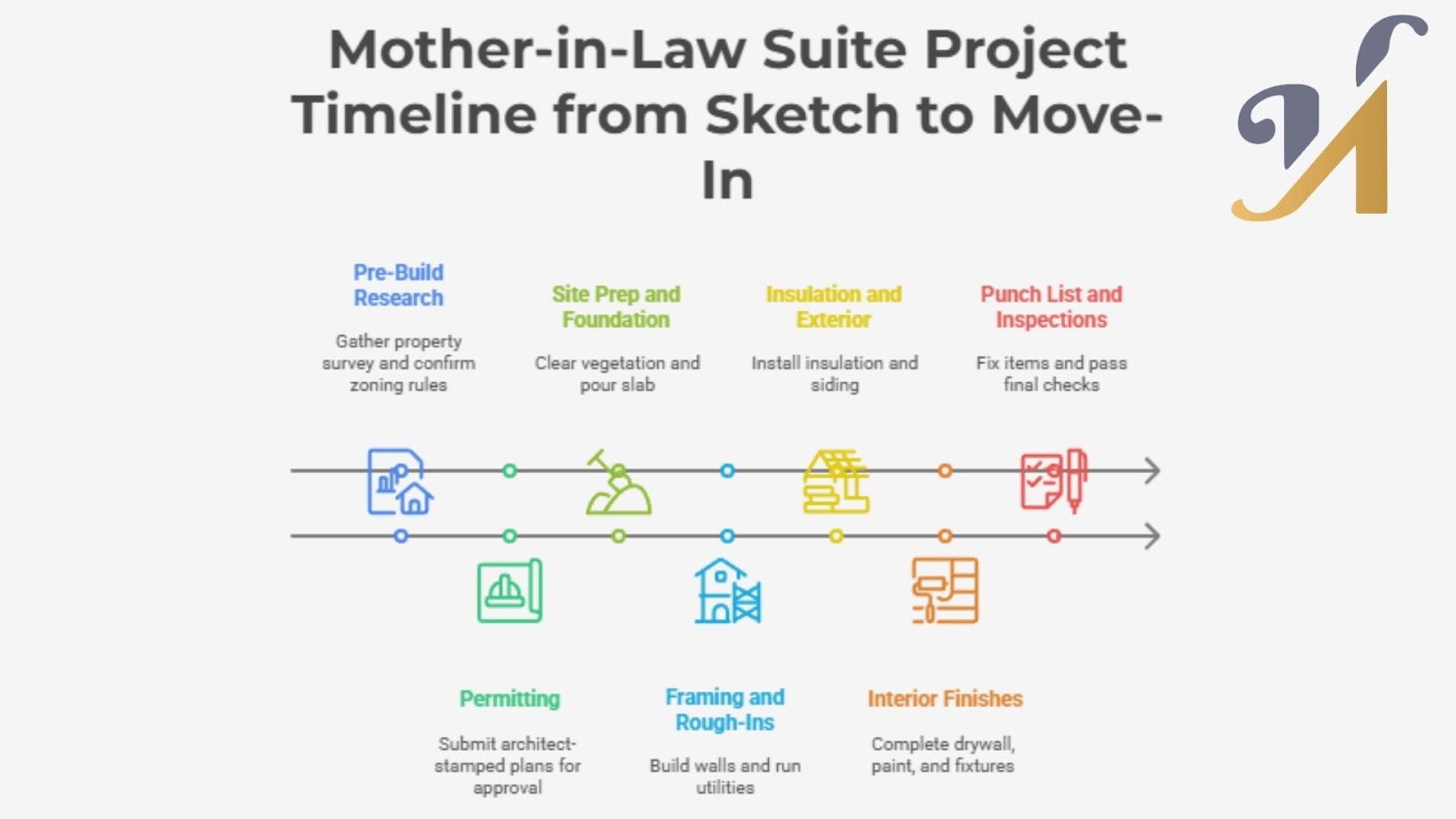 Mother-in-Law Suite Project Timeline from Sketch to Move-In

Pre-Build Research

Gather property survey and confirm zoning rules

Site Prep and Foundation

Clear vegetation and pour slab

Insulation and Exterior

Install insulation and siding

Punch List and Inspections

Fix items and pass final checks

Permitting

Submit architect-stamped plans for approval

Framing and Rough-Ins

Build walls and run utilities

Interior Finishes

Complete drywall, paint, and fixtures